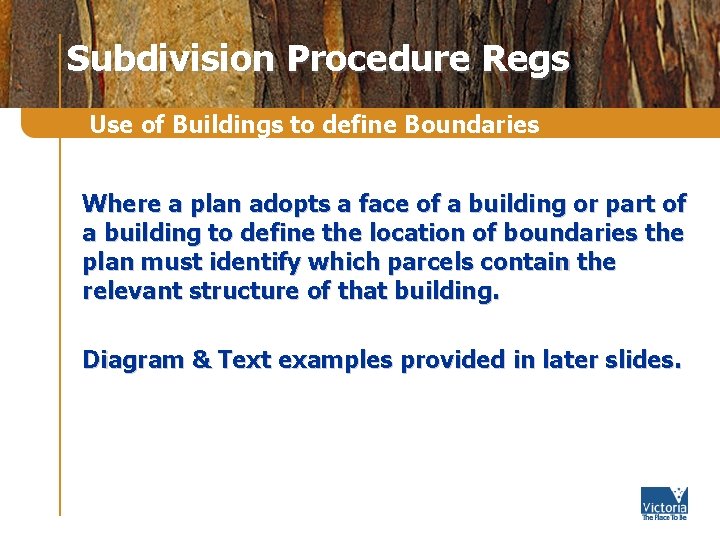 Subdivision Procedure Regs

Use of Buildings to define Boundaries

Where a plan adopts a face of a building or part of a building to define the location of boundaries the plan must identify which parcels contain the relevant structure of that building.

Diagram & Text examples provided in later slides.

Victoria
The Place To Be